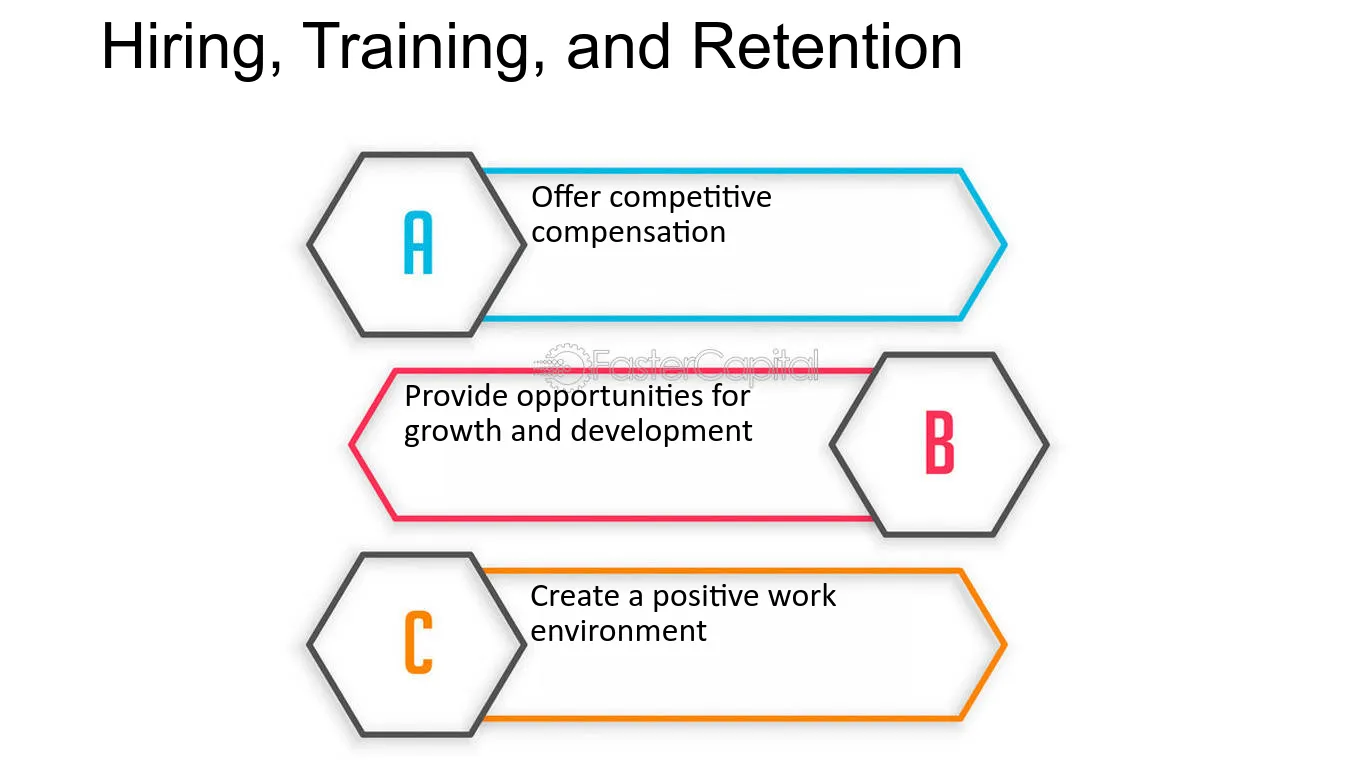 Hiring, Training, and Retention

A

Offer competitive compensation

Provide opportunities for growth and development

B

C

Create a positive work environment

FasterCapital